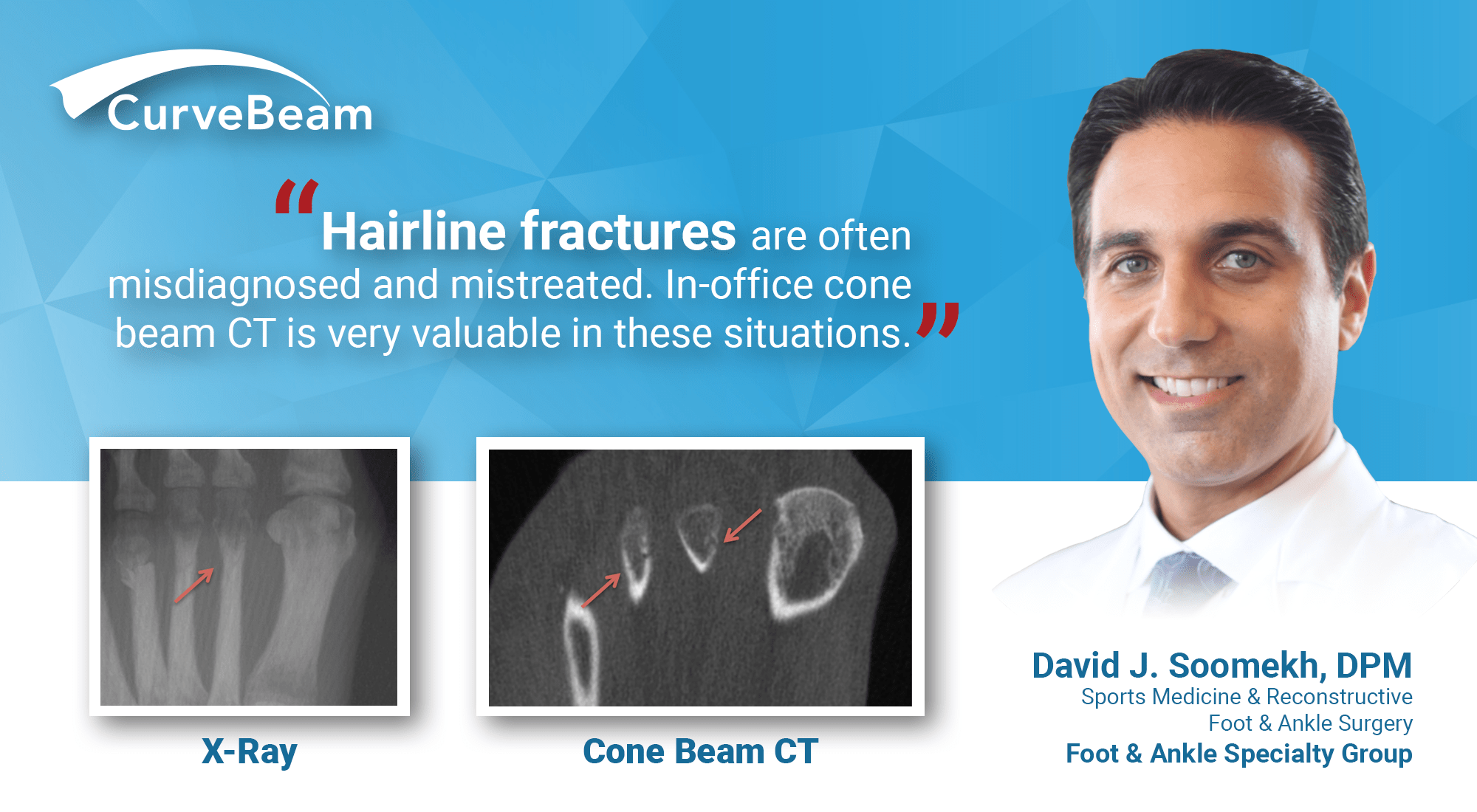 CurveBeam

"Hairline fractures are often misdiagnosed and mistreated. In-office cone beam CT is very valuable in these situations."

X-Ray

Cone Beam CT

David J. Soomekh, DPM
Sports Medicine & Reconstructive Foot & Ankle Surgery
Foot & Ankle Specialty Group